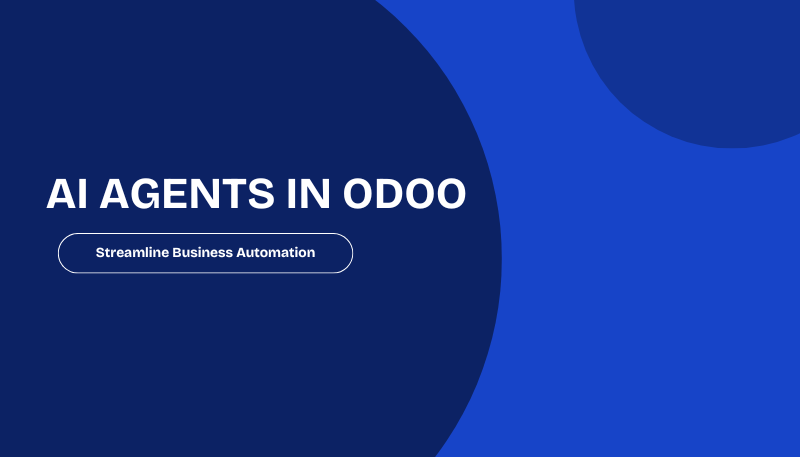 AI AGENTS IN ODOO

Streamline Business Automation